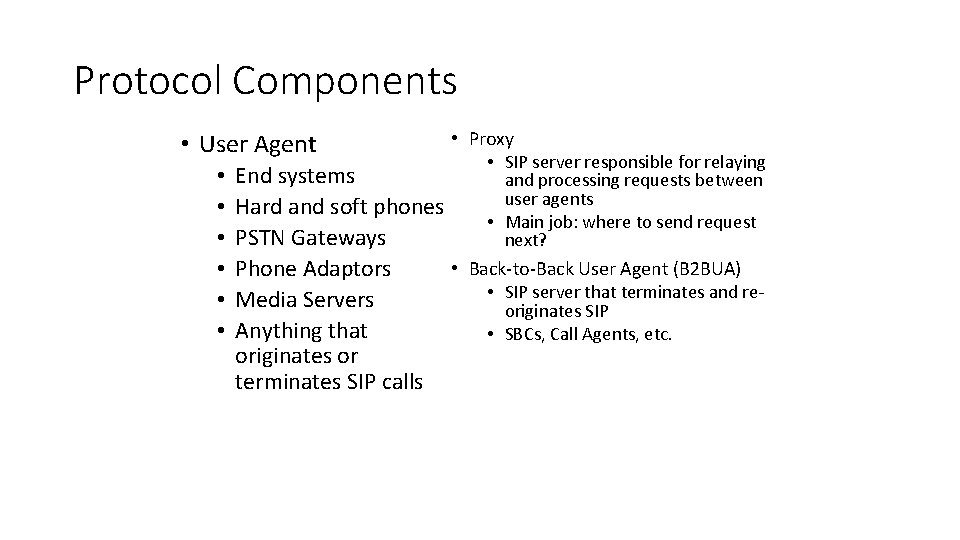 Protocol Components

• User Agent
  • End systems
  • Hard and soft phones
  • PSTN Gateways
  • Phone Adaptors
  • Media Servers
  • Anything that originates or terminates SIP calls

• Proxy
  • SIP server responsible for relaying and processing requests between user agents
  • Main job: where to send request next?
• Back-to-Back User Agent (B2BUA)
  • SIP server that terminates and re-originates SIP
  • SBCs, Call Agents, etc.